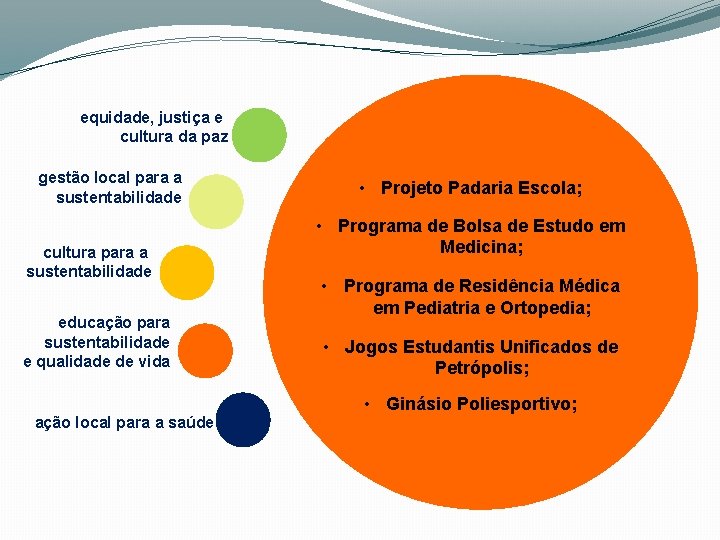 equidade, justiça e cultura da paz

gestão local para a sustentabilidade

cultura para a sustentabilidade

educação para sustentabilidade e qualidade de vida

ação local para a saúde

• Projeto Padaria Escola;

• Programa de Bolsa de Estudo em Medicina;

• Programa de Residência Médica em Pediatria e Ortopedia;

• Jogos Estudantis Unificados de Petrópolis;

• Ginásio Poliesportivo;